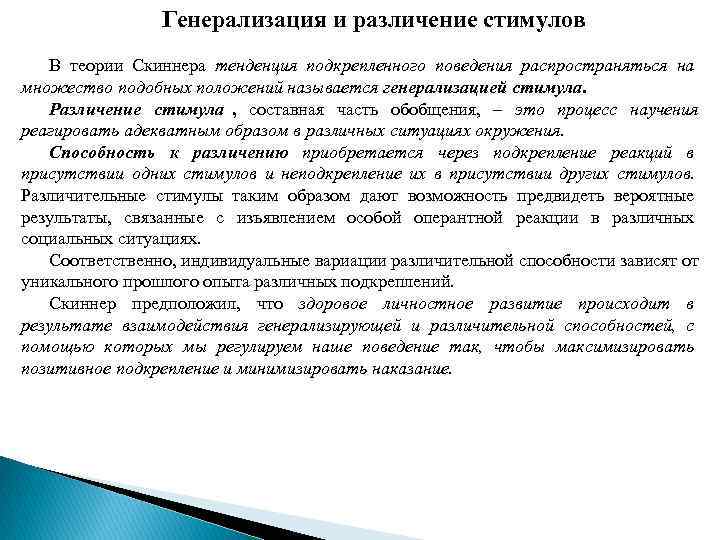 Генерализация и различение стимулов

В теории Скиннера тенденция подкрепленного поведения распространяться на множество подобных положений называется генерализацией стимула.

Различение стимула , составная часть обобщения, – это процесс научения реагировать адекватным образом в различных ситуациях окружения.

Способность к различению приобретается через подкрепление реакций в присутствии одних стимулов и неподкрепление их в присутствии других стимулов. Различительные стимулы таким образом дают возможность предвидеть вероятные результаты, связанные с изъявлением особой оперантной реакции в различных социальных ситуациях.

Соответственно, индивидуальные вариации различительной способности зависят от уникального прошлого опыта различных подкреплений.

Скиннер предположил, что здоровое личностное развитие происходит в результате взаимодействия генерализирующей и различительной способностей, с помощью которых мы регулируем наше поведение так, чтобы максимизировать позитивное подкрепление и минимизировать наказание.